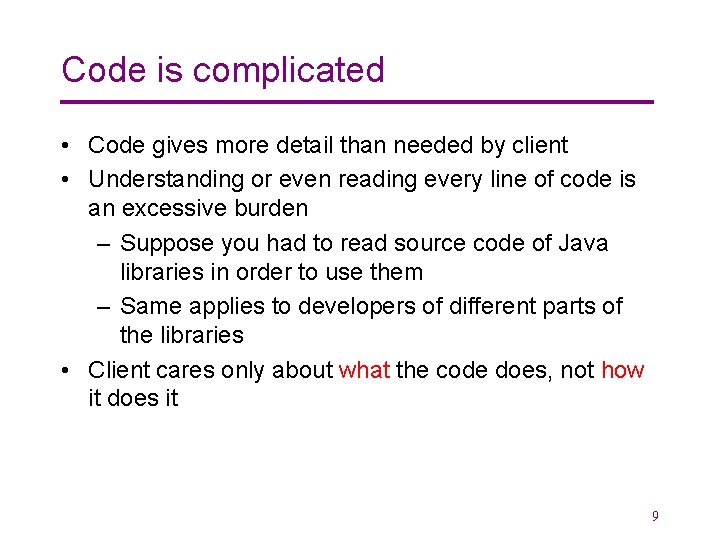 Code is complicated

• Code gives more detail than needed by client
• Understanding or even reading every line of code is an excessive burden
  – Suppose you had to read source code of Java libraries in order to use them
  – Same applies to developers of different parts of the libraries
• Client cares only about what the code does, not how it does it

9